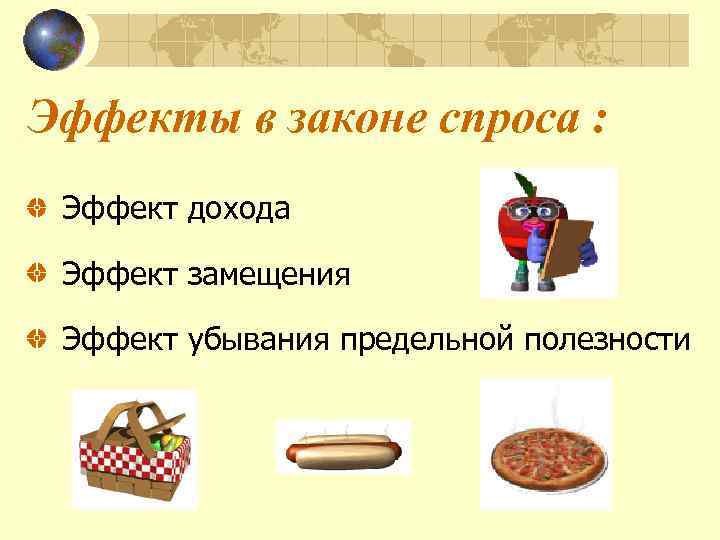 Эффекты в законе спроса :

Эффект дохода

Эффект замещения

Эффект убывания предельной полезности